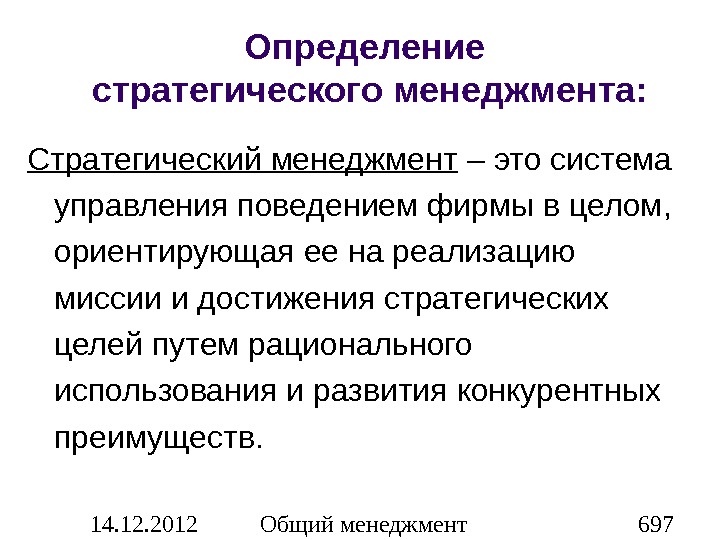 Определение стратегического менеджмента:

Стратегический менеджмент – это система управления поведением фирмы в целом, ориентирующая ее на реализацию миссии и достижения стратегических целей путем рационального использования и развития конкурентных преимуществ.

14.12.2012 Общий менеджмент 697